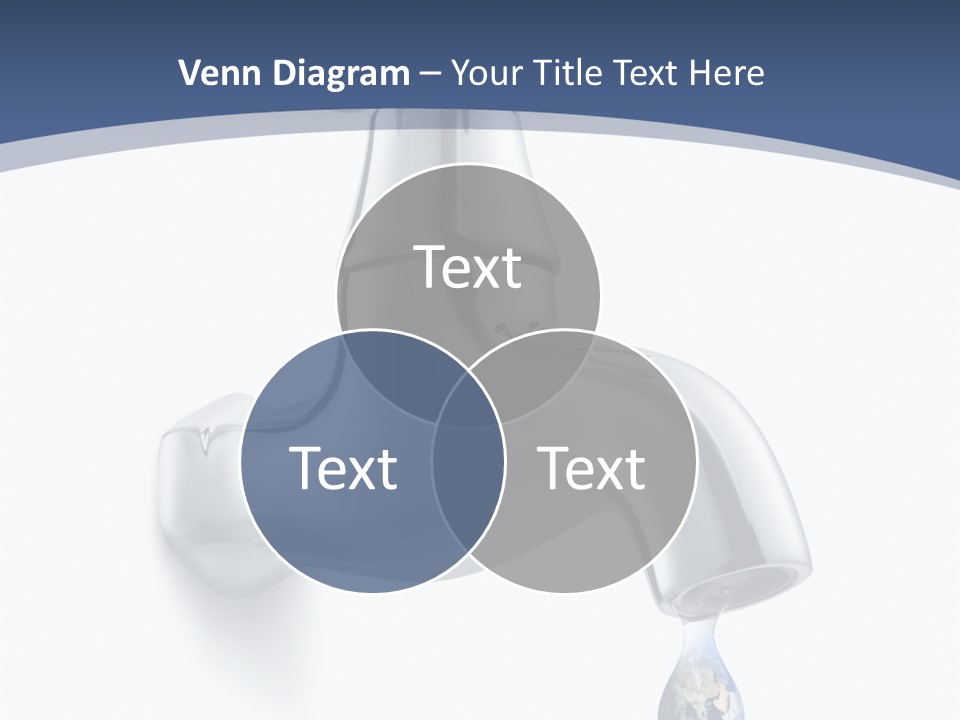 Venn Diagram – Your Title Text Here

Text

Text

Text